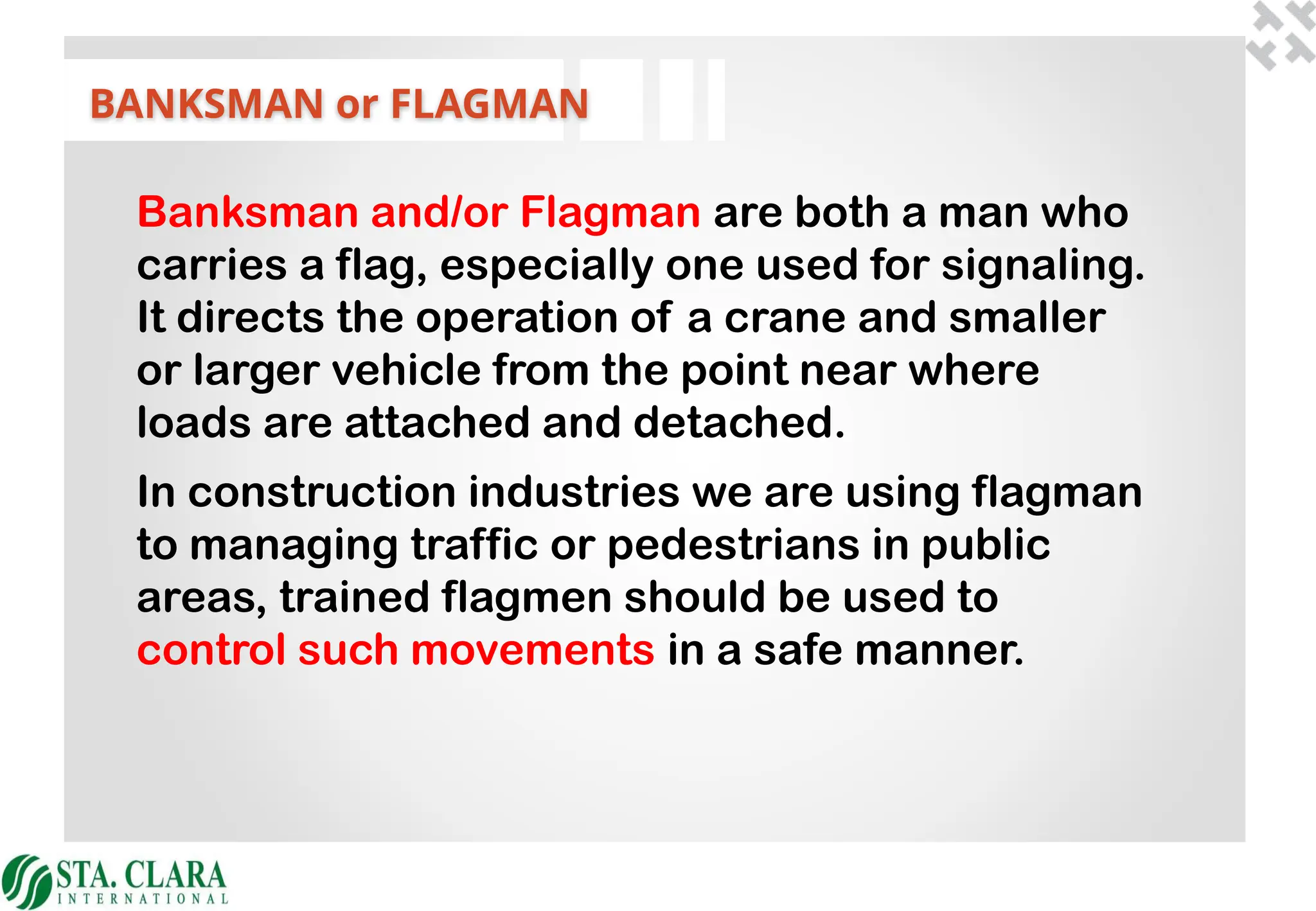 BANKSMAN or FLAGMAN

Banksman and/or Flagman are both a man who carries a flag, especially one used for signaling. It directs the operation of a crane and smaller or larger vehicle from the point near where loads are attached and detached.

In construction industries we are using flagman to managing traffic or pedestrians in public areas, trained flagmen should be used to control such movements in a safe manner.

STA. CLARA
INTERNATIONAL